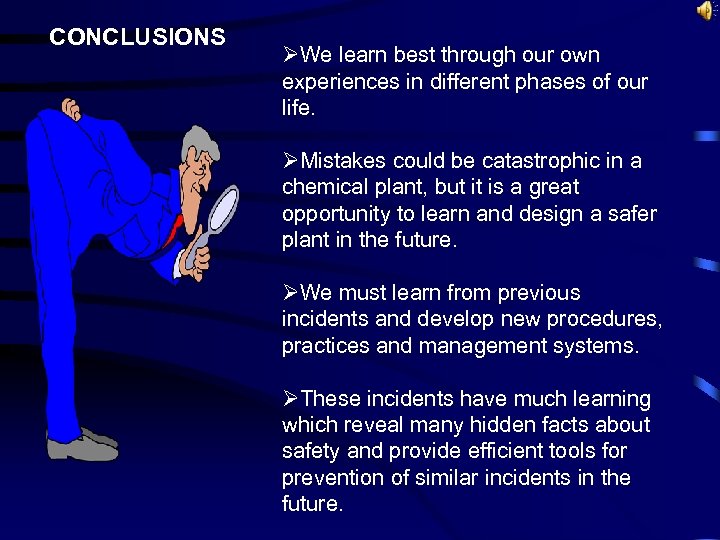 CONCLUSIONS

➢We learn best through our own experiences in different phases of our life.

➢Mistakes could be catastrophic in a chemical plant, but it is a great opportunity to learn and design a safer plant in the future.

➢We must learn from previous incidents and develop new procedures, practices and management systems.

➢These incidents have much learning which reveal many hidden facts about safety and provide efficient tools for prevention of similar incidents in the future.